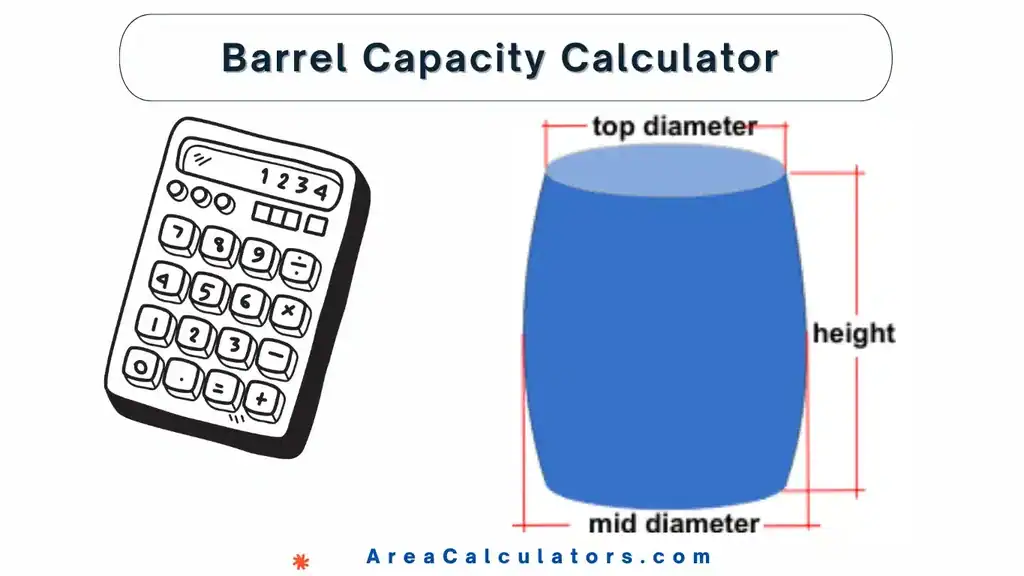 Barrel Capacity Calculator

1234

7 8 9 ÷
4 5 6 ×
1 2 3 −
0 . = +

top diameter

height

mid diameter

AreaCalculators.com